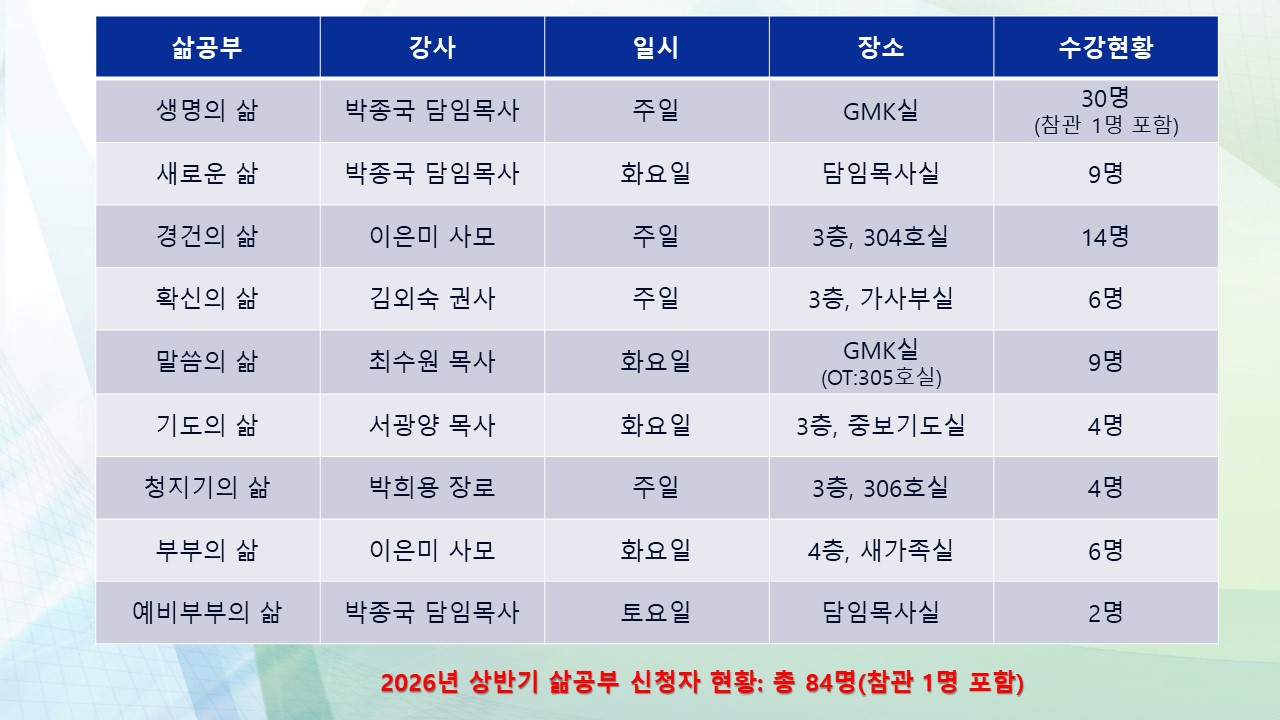 | 삶공부 | 강사 | 일시 | 장소 | 수강현황 |
|---|---|---|---|---|
| 생명의 삶 | 박종국 담임목사 | 주일 | GMK실 | 30명 (참관 1명 포함) |
| 새로운 삶 | 박종국 담임목사 | 화요일 | 담임목사실 | 9명 |
| 경건의 삶 | 이은미 사모 | 주일 | 3층, 304호실 | 14명 |
| 확신의 삶 | 김외숙 권사 | 주일 | 3층, 가사부실 | 6명 |
| 말씀의 삶 | 최수원 목사 | 화요일 | GMK실 (OT:305호실) | 9명 |
| 기도의 삶 | 서광양 목사 | 화요일 | 3층, 중보기도실 | 4명 |
| 청지기의 삶 | 박희용 장로 | 주일 | 3층, 306호실 | 4명 |
| 부부의 삶 | 이은미 사모 | 화요일 | 4층, 새가족실 | 6명 |
| 예비부부의 삶 | 박종국 담임목사 | 토요일 | 담임목사실 | 2명 |

2026년 상반기 삶공부 신청자 현황: 총 84명(참관 1명 포함)